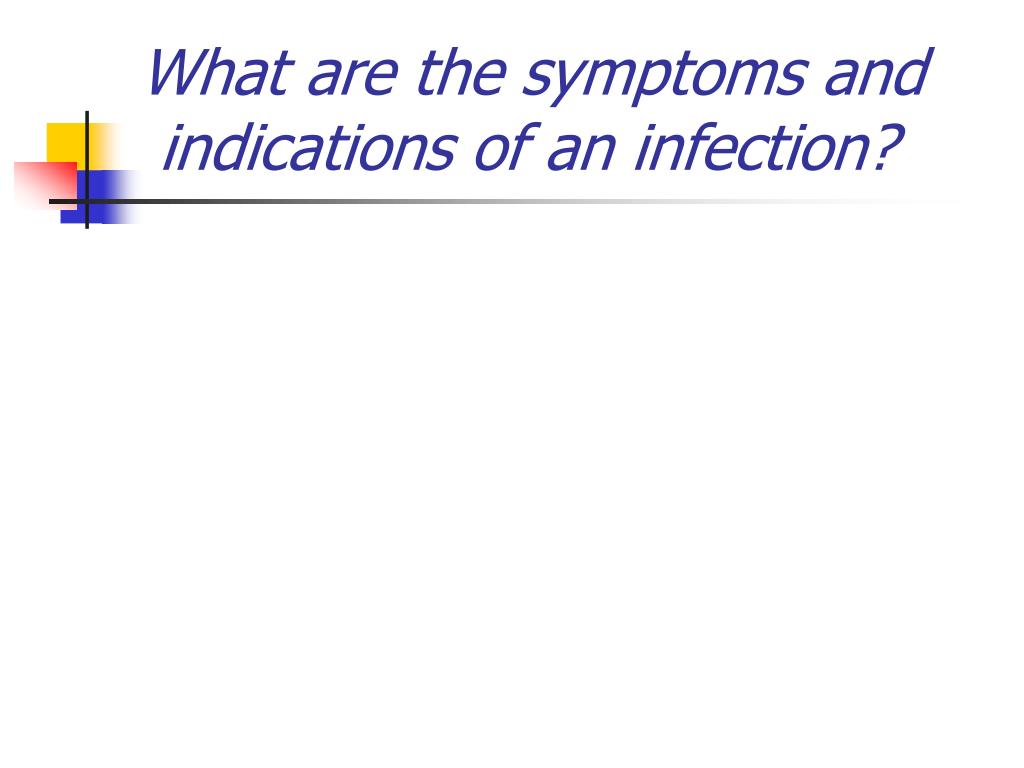 What are the symptoms and indications of an infection?